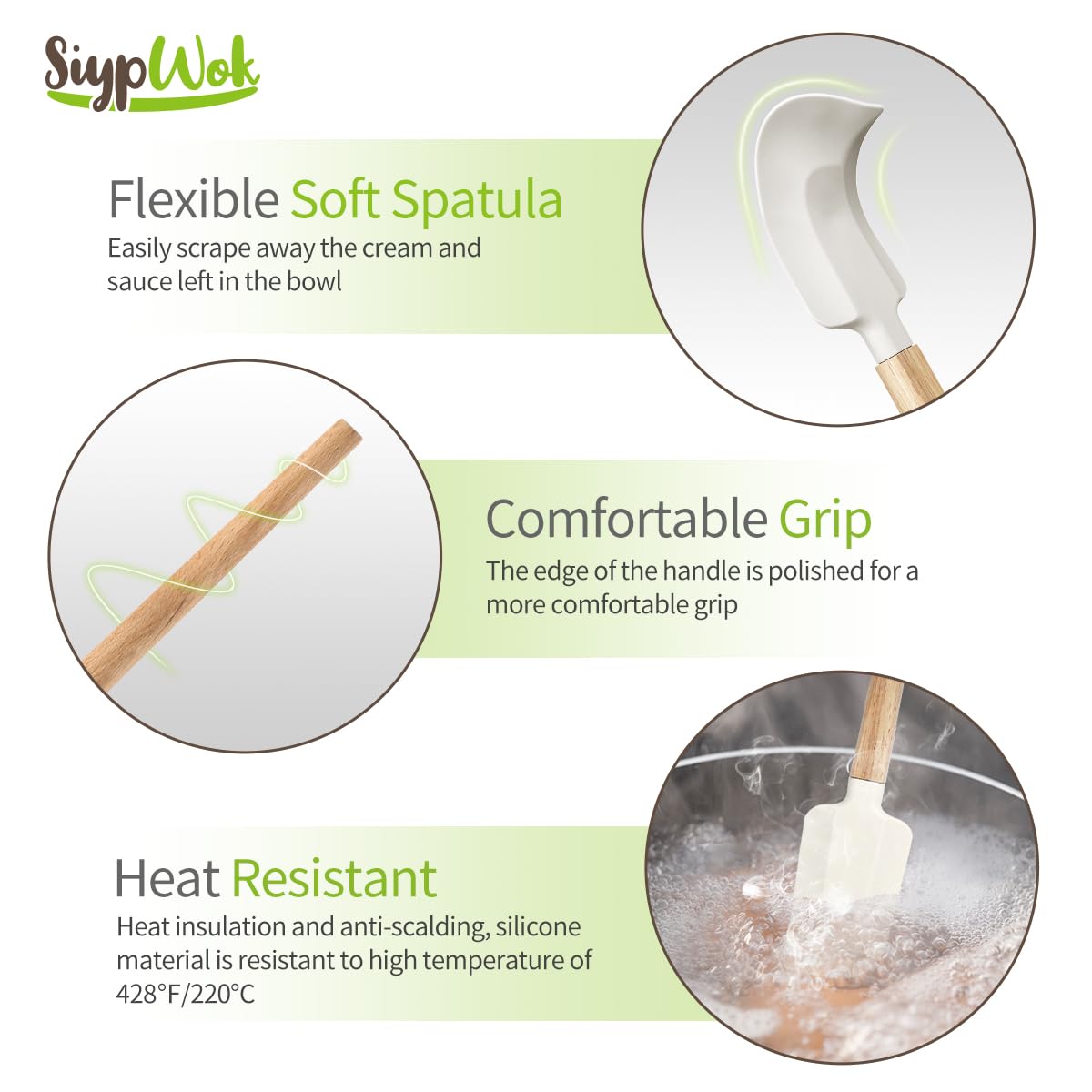 SiypWok

Flexible Soft Spatula
Easily scrape away the cream and sauce left in the bowl

Comfortable Grip
The edge of the handle is polished for a more comfortable grip

Heat Resistant
Heat insulation and anti-scalding, silicone material is resistant to high temperature of 428°F/220°C